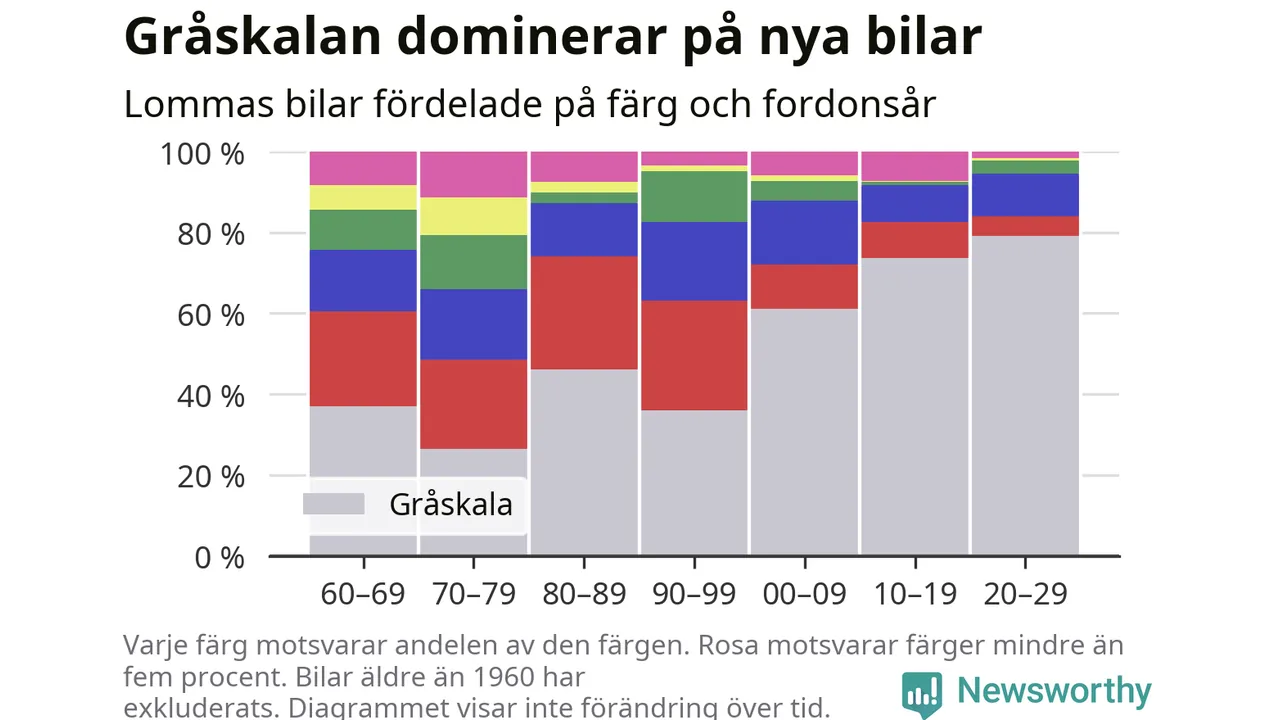 Gråskalan dominerar på nya bilar

Lommas bilar fördelade på färg och fordonsår

100 %
80 %
60 %
40 %
20 %
0 %

Gråskala

60–69 70–79 80–89 90–99 00–09 10–19 20–29

Varje färg motsvarar andelen av den färgen. Rosa motsvarar färger mindre än fem procent. Bilar äldre än 1960 har exkluderats. Diagrammet visar inte förändring över tid.

Newsworthy